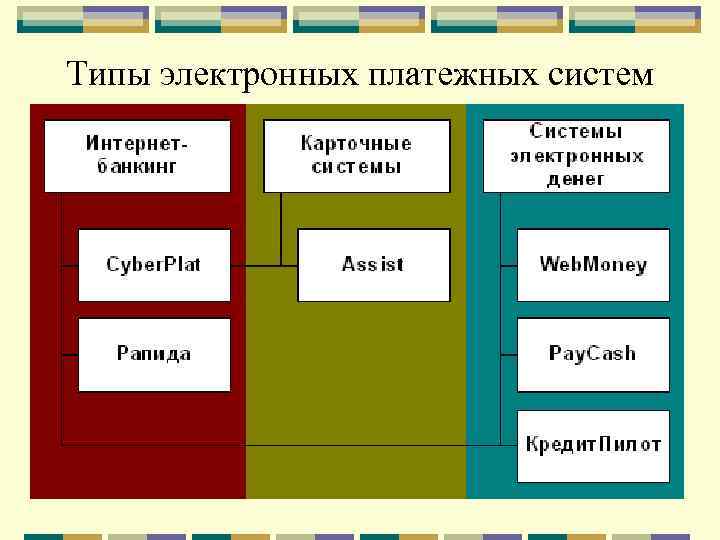 Типы электронных платежных систем

Интернет-банкинг

CyberPlat

Рапида

Карточные системы

Assist

Системы электронных денег

WebMoney

PayCash

КредитПилот